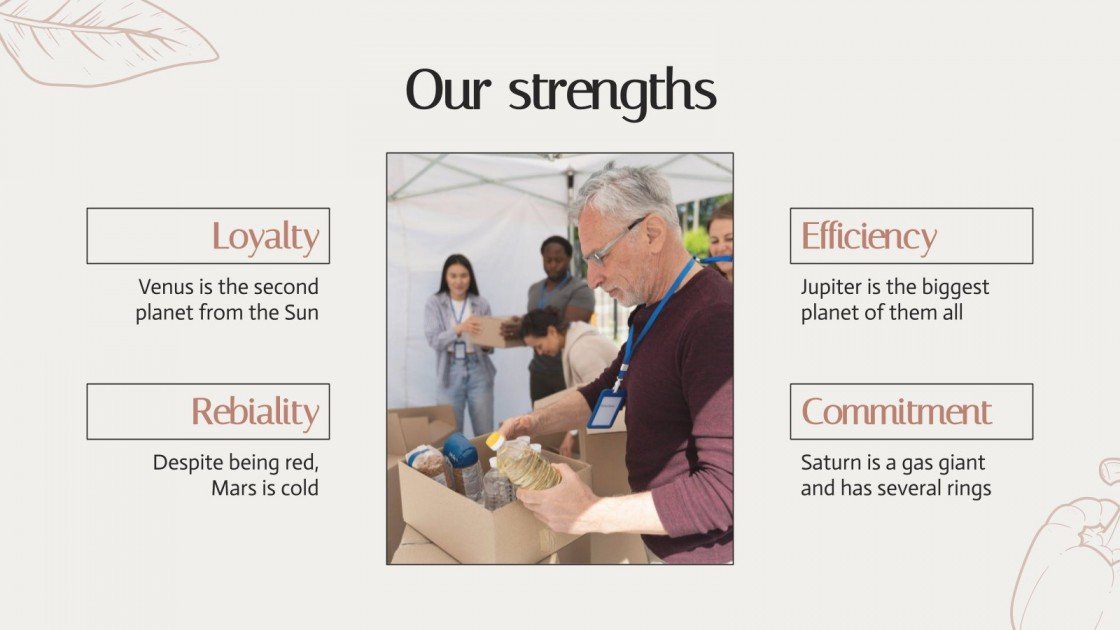 Our strengths

Loyalty

Venus is the second planet from the Sun

Rebiality

Despite being red, Mars is cold

Efficiency

Jupiter is the biggest planet of them all

Commitment

Saturn is a gas giant and has several rings